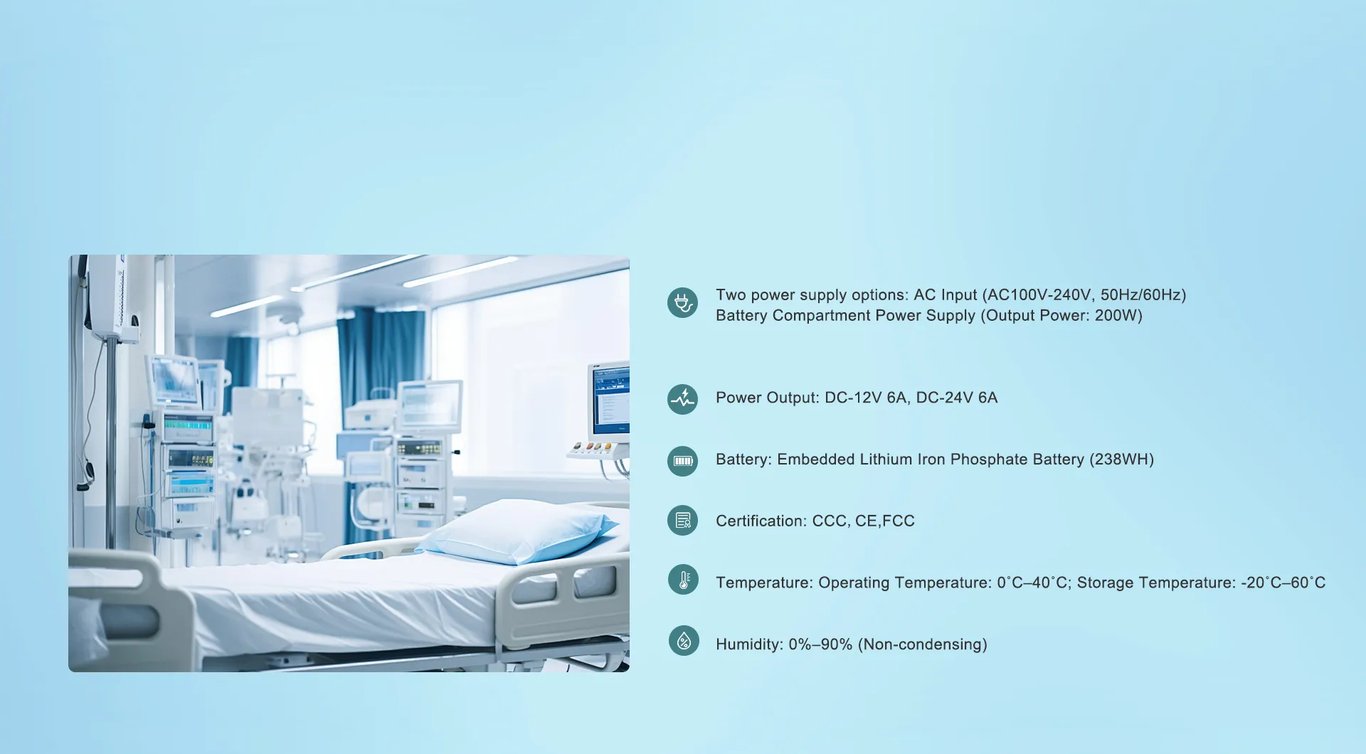 Two power supply options: AC Input (AC100V-240V, 50Hz/60Hz)
Battery Compartment Power Supply (Output Power: 200W)

Power Output: DC-12V 6A, DC-24V 6A

Battery: Embedded Lithium Iron Phosphate Battery (238WH)

Certification: CCC, CE,FCC

Temperature: Operating Temperature: 0˚C–40˚C; Storage Temperature: -20˚C–60˚C

Humidity: 0%–90% (Non-condensing)